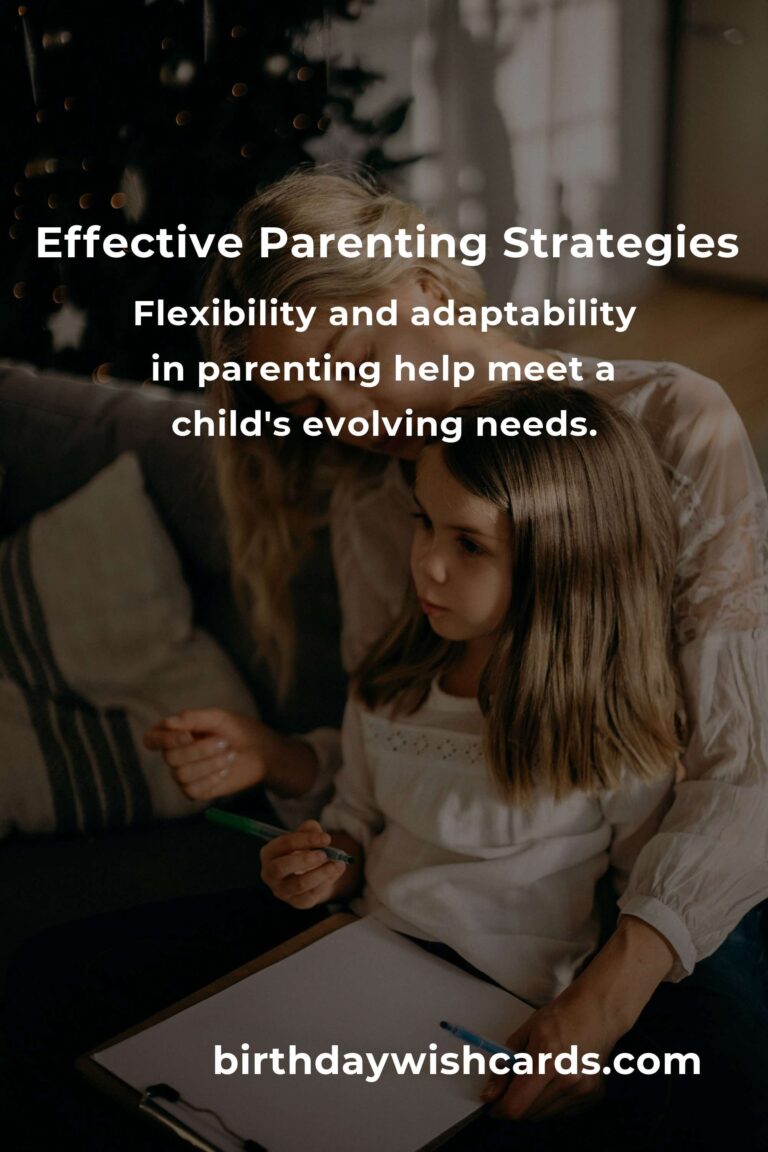 Effective Parenting Strategies

Flexibility and adaptability in parenting help meet a child's evolving needs.

birthdaywishcards.com